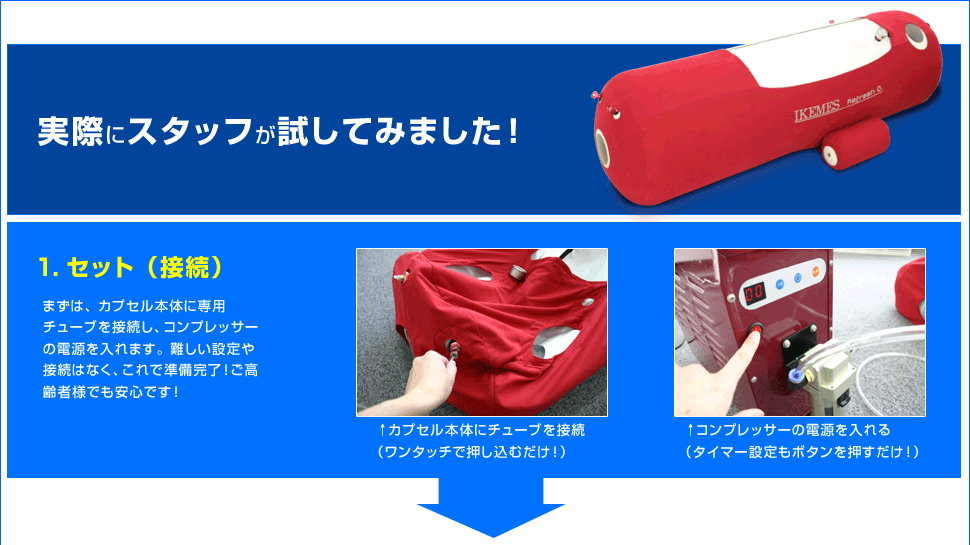 実際にスタッフが試してみました！

IKEMES Refresh O2

1. セット（接続）

まずは、カプセル本体に専用チューブを接続し、コンプレッサーの電源を入れます。難しい設定や接続はなく、これで準備完了！ご高齢者様でも安心です！

↑カプセル本体にチューブを接続
（ワンタッチで押し込むだけ！）

↑コンプレッサーの電源を入れる
（タイマー設定もボタンを押すだけ！）